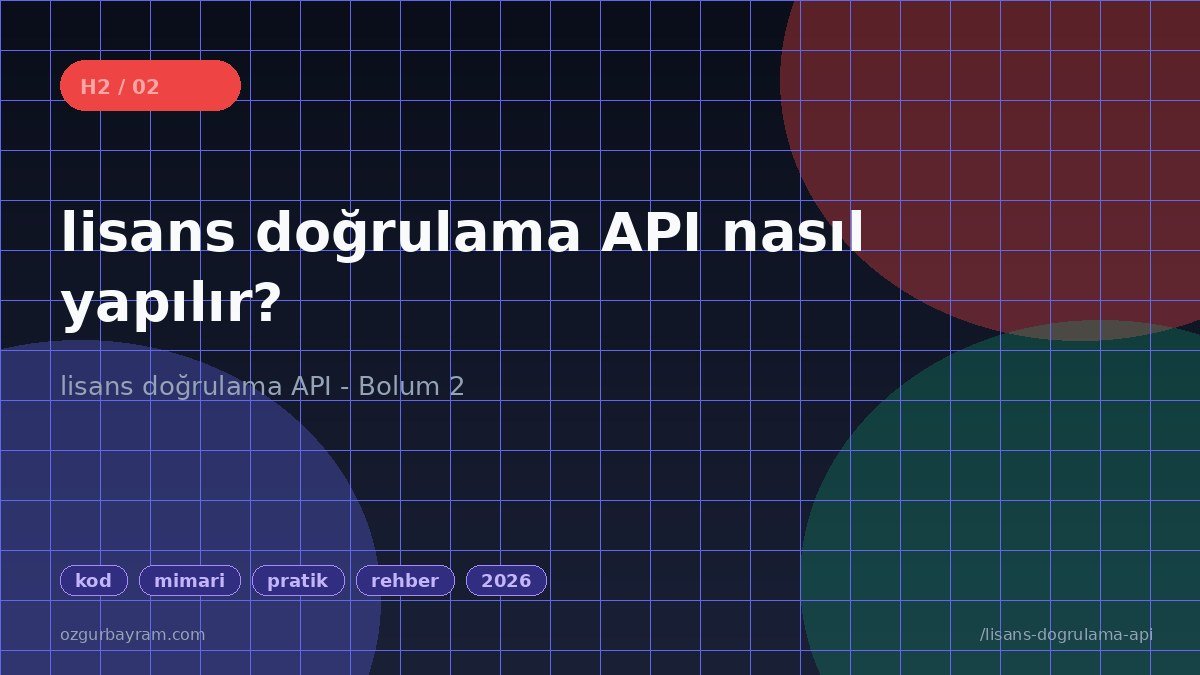 H2 / 02

lisans doğrulama API nasıl yapılır?

lisans doğrulama API - Bolum 2

kod mimari pratik rehber 2026

ozgurbayram.com

/lisans-dogrulama-api